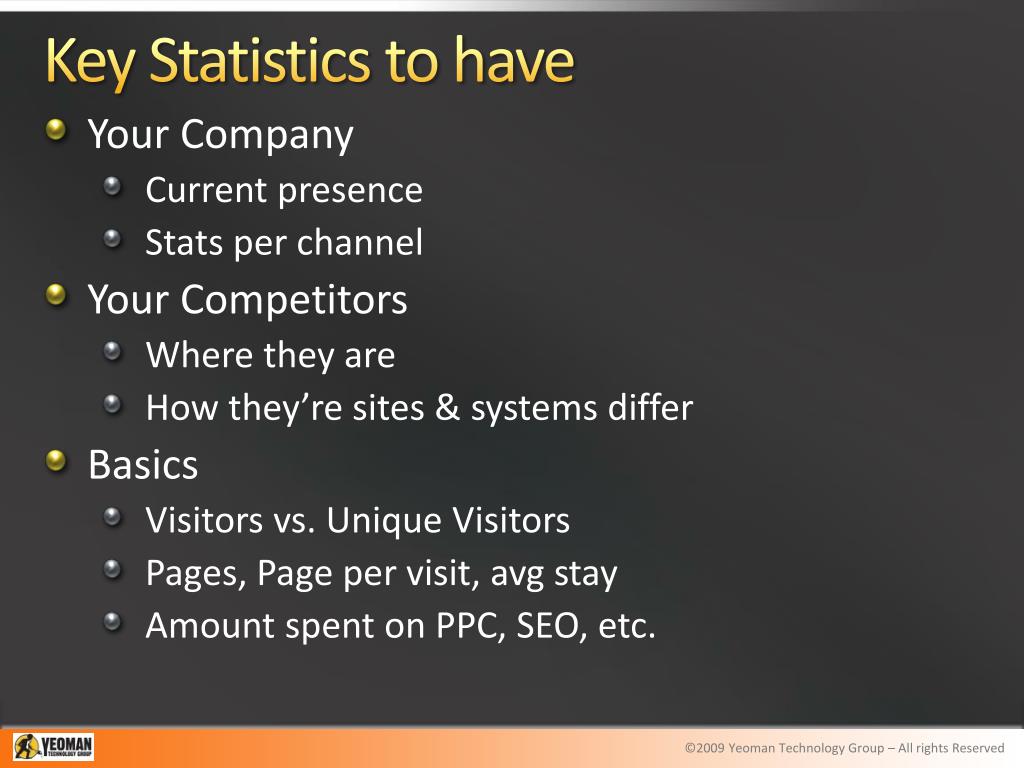 Key Statistics to have

Your Company

Current presence

Stats per channel

Your Competitors

Where they are

How they're sites & systems differ

Basics

Visitors vs. Unique Visitors

Pages, Page per visit, avg stay

Amount spent on PPC, SEO, etc.

YEOMAN TECHNOLOGY GROUP

©2009 Yeoman Technology Group – All rights Reserved